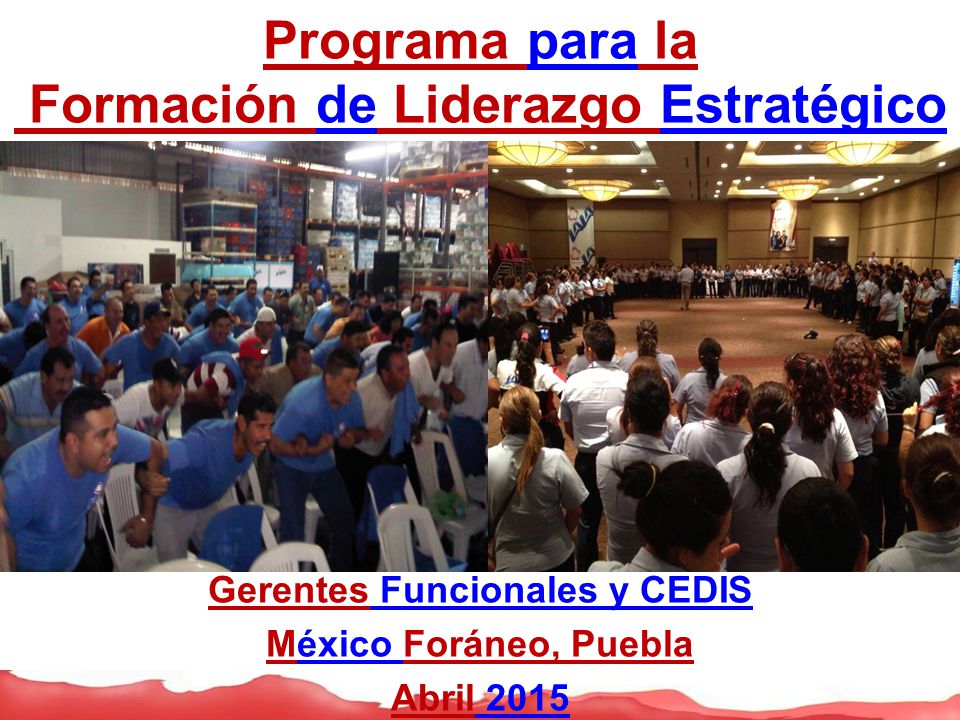 Programa para la
Formación de Liderazgo Estratégico

Gerentes Funcionales y CEDIS
México Foráneo, Puebla
Abril 2015